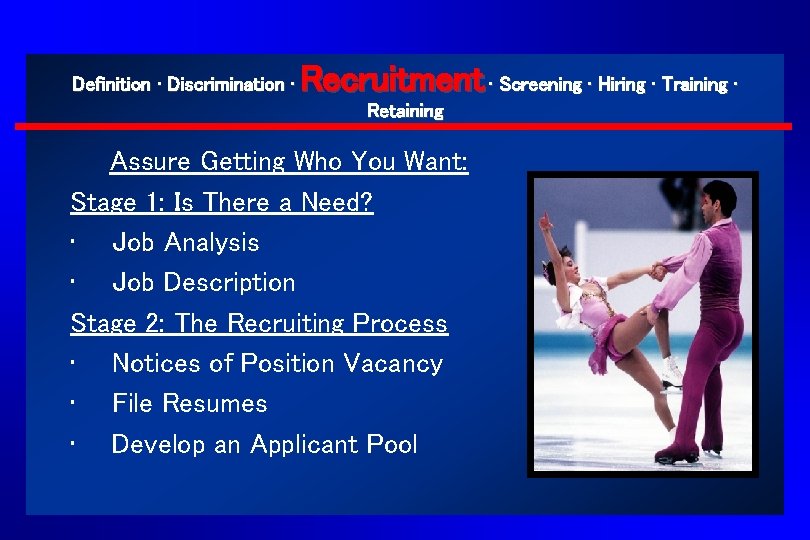 Definition · Discrimination · Recruitment · Screening · Hiring · Training · Retaining

Assure Getting Who You Want:

Stage 1: Is There a Need?

· Job Analysis

· Job Description

Stage 2: The Recruiting Process

· Notices of Position Vacancy

· File Resumes

· Develop an Applicant Pool